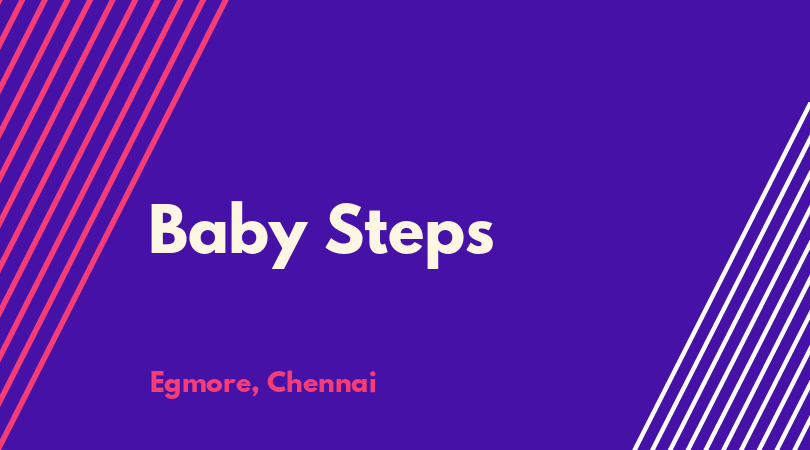 Baby Steps

Egmore, Chennai